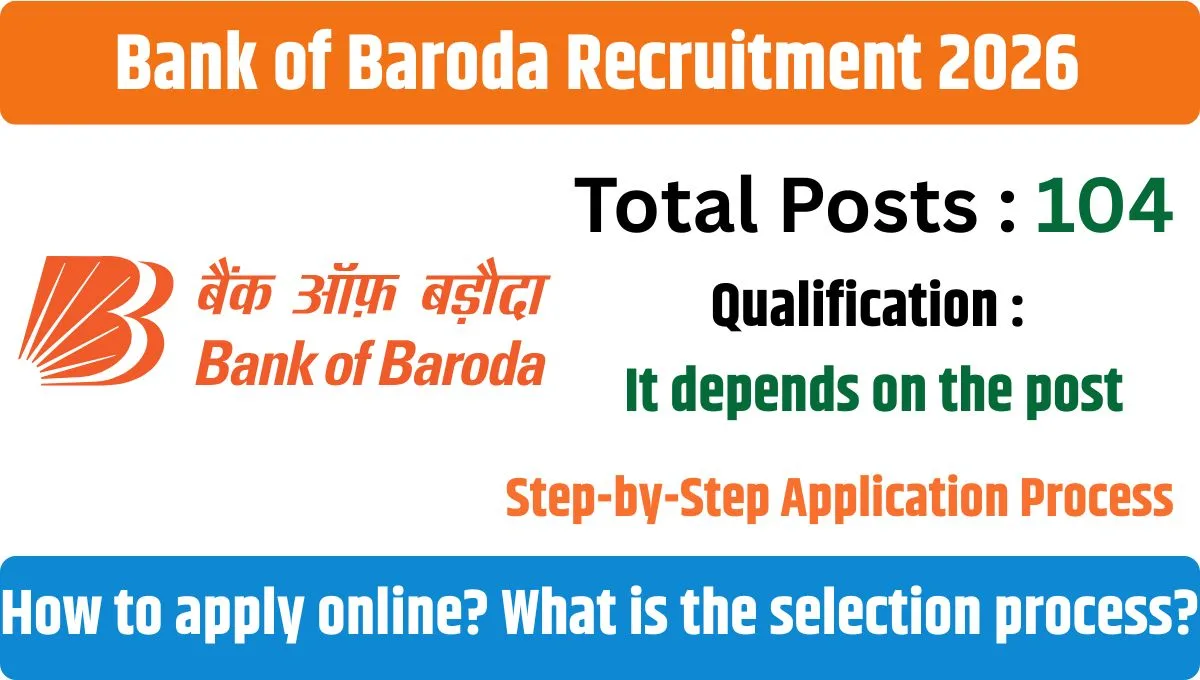 Bank of Baroda Recruitment 2026

बैंक ऑफ़ बड़ौदा
Bank of Baroda

Total Posts : 104

Qualification :

It depends on the post

Step-by-Step Application Process

How to apply online? What is the selection process?